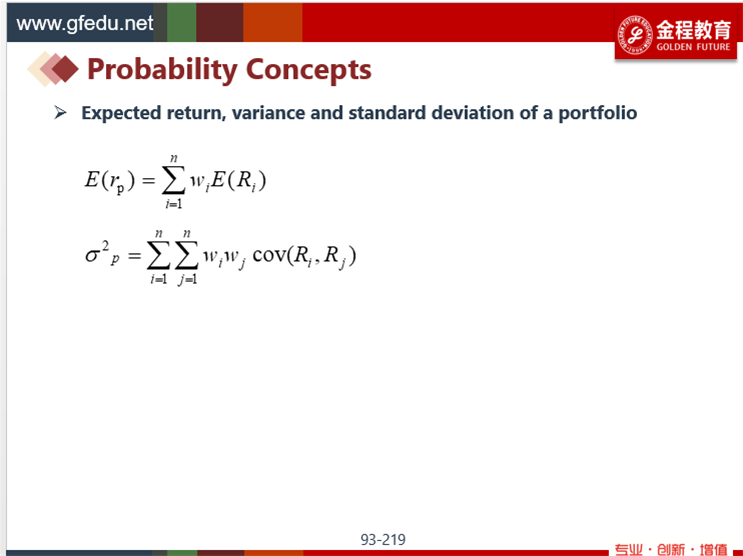 www.gfedu.net

金程教育 GOLDEN FUTURE

Probability Concepts

➢ Expected return, variance and standard deviation of a portfolio

$E(r_p) = \sum_{i=1}^{n} w_i E(R_i)$

$\sigma^2{}_p = \sum_{i=1}^{n} \sum_{j=1}^{n} w_i w_j \operatorname{cov}(R_i, R_j)$

93-219

专业 · 创新 · 增值